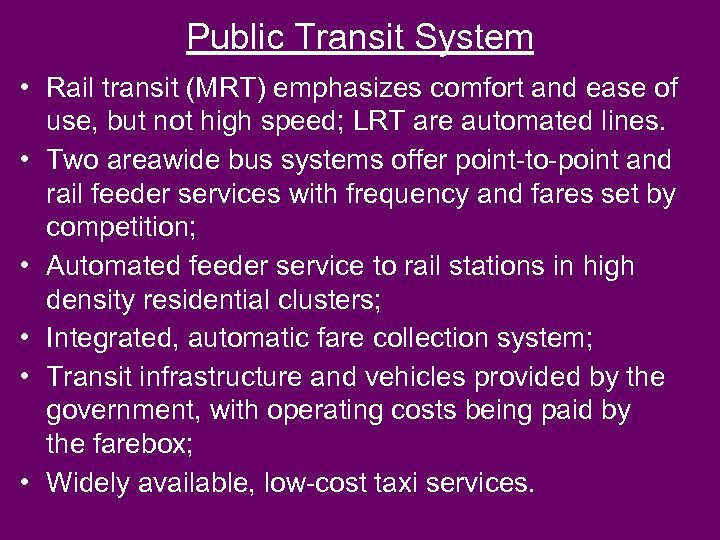 Public Transit System

• Rail transit (MRT) emphasizes comfort and ease of use, but not high speed; LRT are automated lines.
• Two areawide bus systems offer point-to-point and rail feeder services with frequency and fares set by competition;
• Automated feeder service to rail stations in high density residential clusters;
• Integrated, automatic fare collection system;
• Transit infrastructure and vehicles provided by the government, with operating costs being paid by the farebox;
• Widely available, low-cost taxi services.